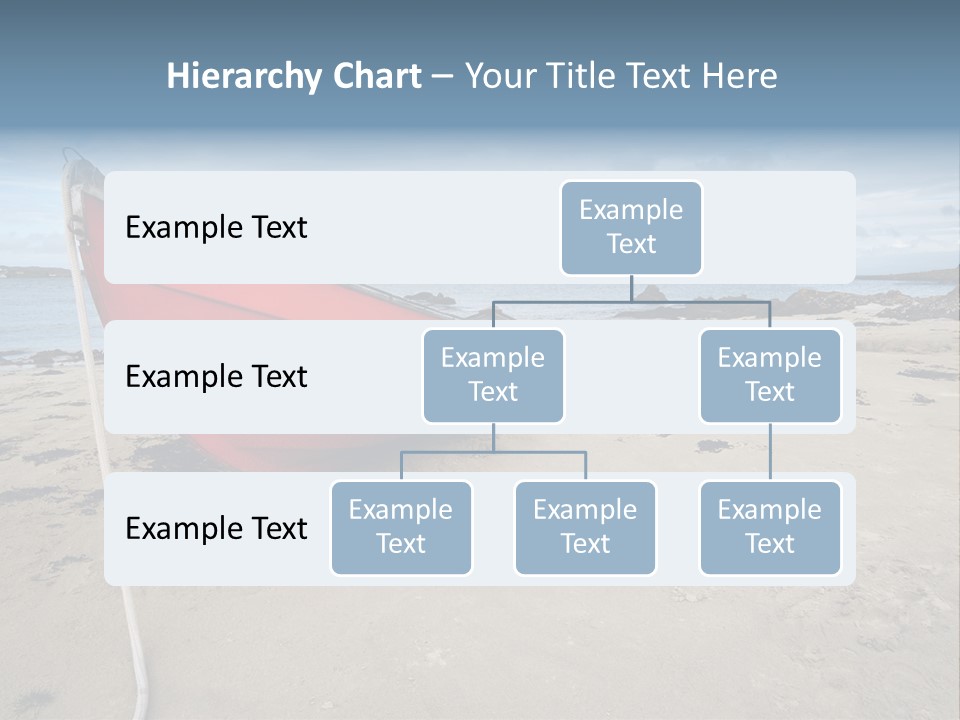 Hierarchy Chart – Your Title Text Here

Example Text

Example Text

Example Text

Example Text

Example Text

Example Text

Example Text

Example Text

Example Text